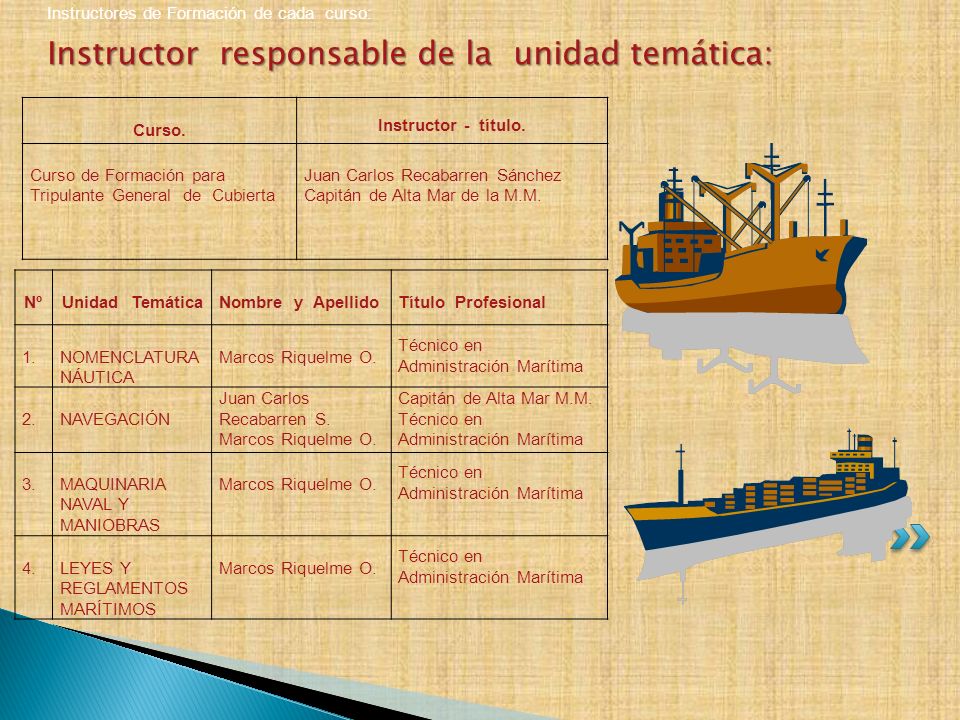 Instructores de Formación de cada curso:

Instructor responsable de la unidad temática:

| Curso. | Instructor - título. |
|---|---|
| Curso de Formación para Tripulante General de Cubierta | Juan Carlos Recabarren Sánchez Capitán de Alta Mar de la M.M. |

| N° | Unidad Temática | Nombre y Apellido | Título Profesional |
|---|---|---|---|
| 1. | NOMENCLATURA NÁUTICA | Marcos Riquelme O. | Técnico en Administración Marítima |
| 2. | NAVEGACIÓN | Juan Carlos Recabarren S. Marcos Riquelme O. | Capitán de Alta Mar M.M. Técnico en Administración Marítima |
| 3. | MAQUINARIA NAVAL Y MANIOBRAS | Marcos Riquelme O. | Técnico en Administración Marítima |
| 4. | LEYES Y REGLAMENTOS MARÍTIMOS | Marcos Riquelme O. | Técnico en Administración Marítima |